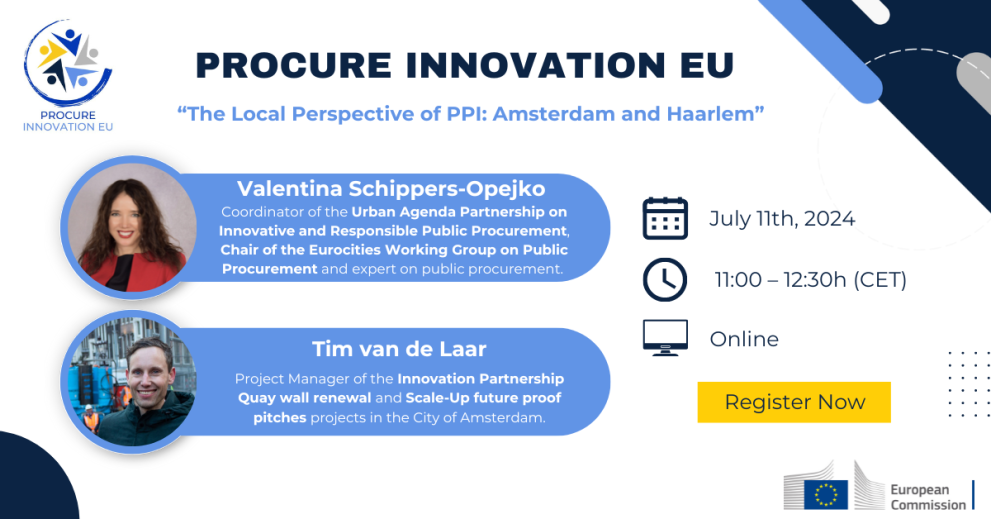 PROCURE INNOVATION EU

PROCURE INNOVATION EU

"The Local Perspective of PPI: Amsterdam and Haarlem"

Valentina Schippers-Opejko
Coordinator of the Urban Agenda Partnership on Innovative and Responsible Public Procurement, Chair of the Eurocities Working Group on Public Procurement and expert on public procurement.

Tim van de Laar
Project Manager of the Innovation Partnership Quay wall renewal and Scale-Up future proof pitches projects in the City of Amsterdam.

July 11th, 2024

11:00 – 12:30h (CET)

Online

Register Now

European Commission